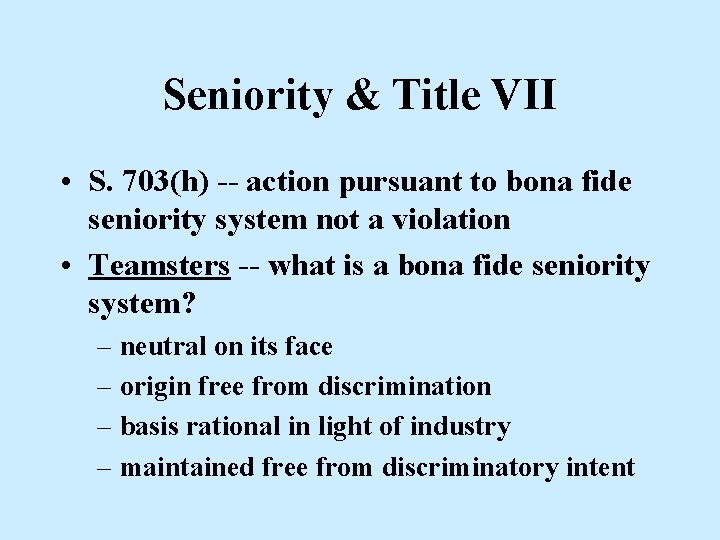 Seniority & Title VII

• S. 703(h) -- action pursuant to bona fide seniority system not a violation

• Teamsters -- what is a bona fide seniority system?

– neutral on its face

– origin free from discrimination

– basis rational in light of industry

– maintained free from discriminatory intent